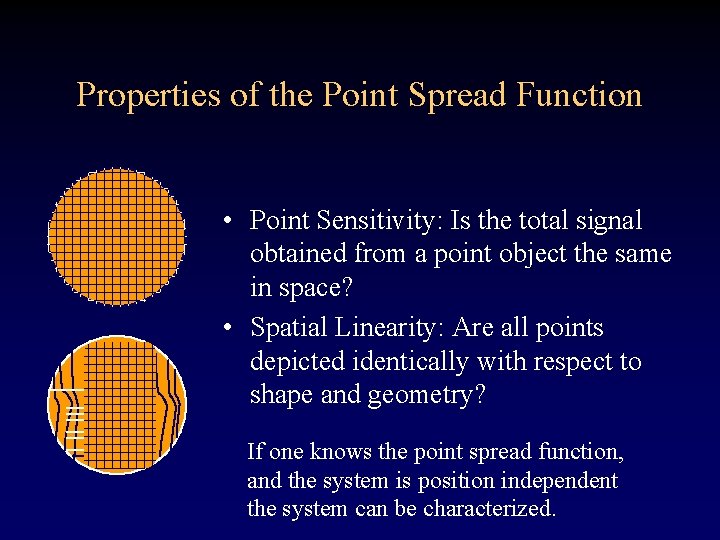 Properties of the Point Spread Function

• Point Sensitivity: Is the total signal obtained from a point object the same in space?

• Spatial Linearity: Are all points depicted identically with respect to shape and geometry?

If one knows the point spread function, and the system is position independent the system can be characterized.